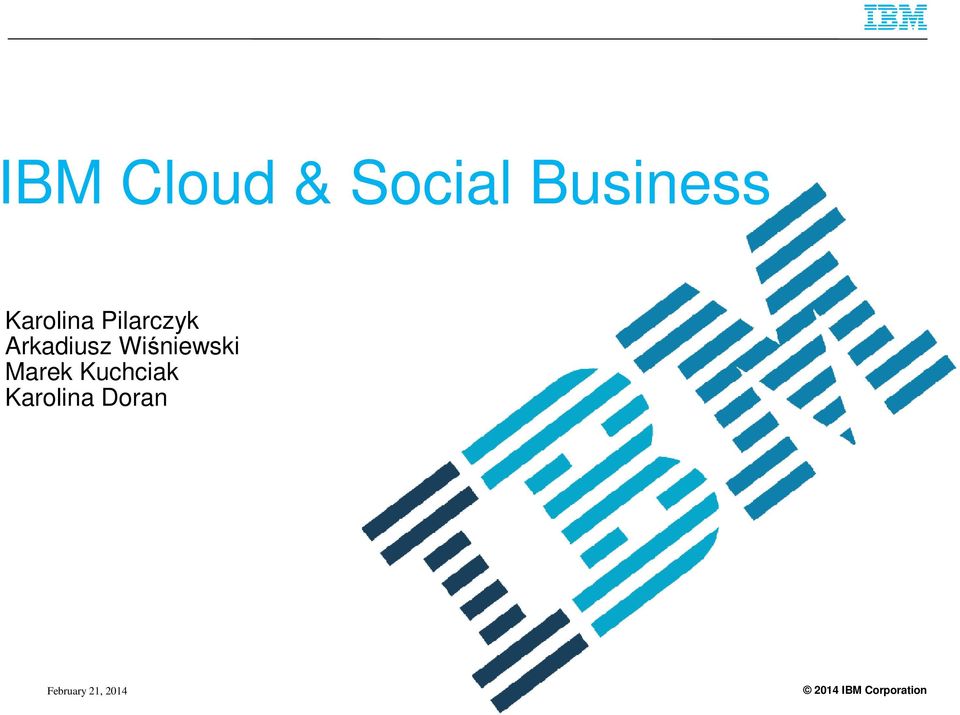 IBM

IBM Cloud & Social Business

Karolina Pilarczyk
Arkadiusz Wiśniewski
Marek Kuchciak
Karolina Doran

IBM

February 21, 2014

© 2014 IBM Corporation